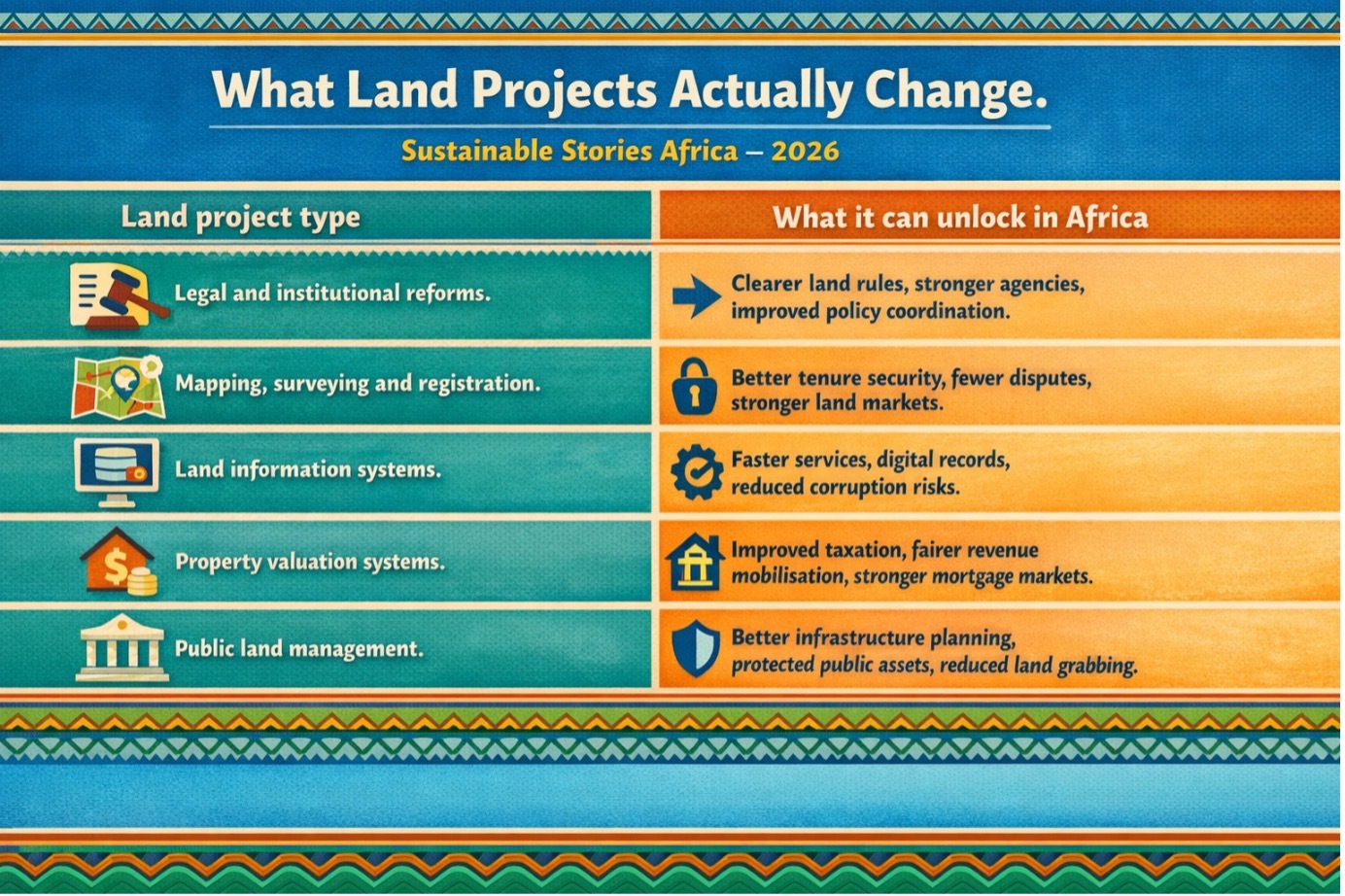 What Land Projects Actually Change.

Sustainable Stories Africa – 2026

| Land project type | What it can unlock in Africa |
|---|---|
| Legal and institutional reforms. | Clearer land rules, stronger agencies, improved policy coordination. |
| Mapping, surveying and registration. | Better tenure security, fewer disputes, stronger land markets. |
| Land information systems. | Faster services, digital records, reduced corruption risks. |
| Property valuation systems. | Improved taxation, fairer revenue mobilisation, stronger mortgage markets. |
| Public land management. | Better infrastructure planning, protected public assets, reduced land grabbing. |